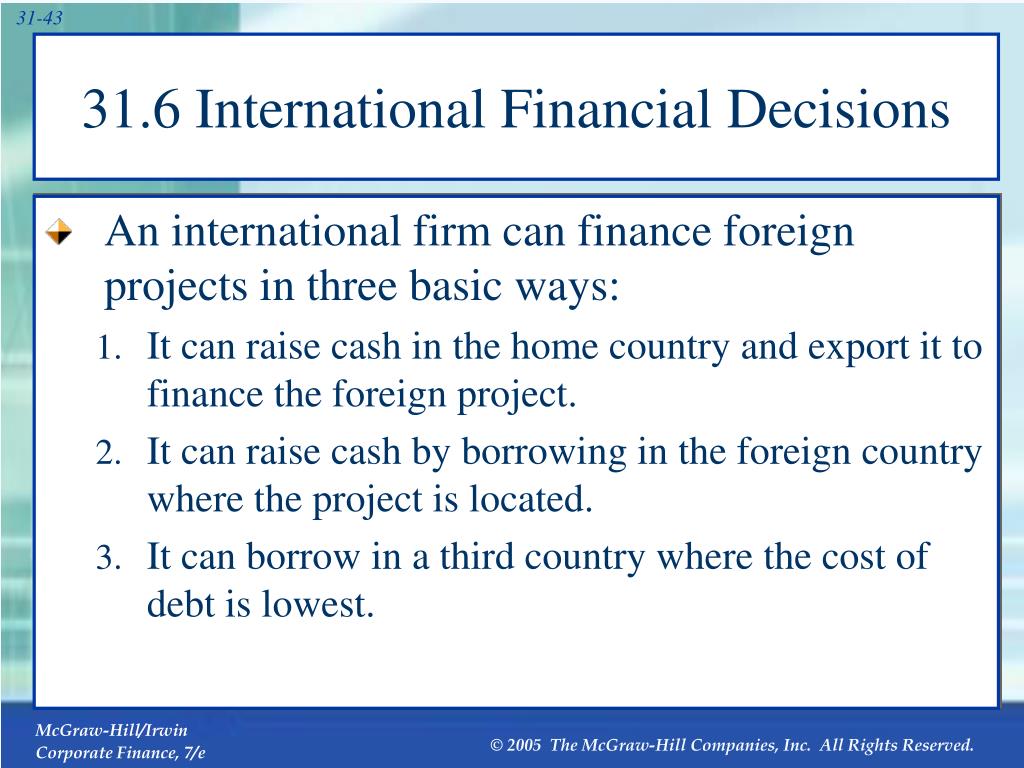 31-43

31.6 International Financial Decisions

An international firm can finance foreign projects in three basic ways:

1. It can raise cash in the home country and export it to finance the foreign project.
2. It can raise cash by borrowing in the foreign country where the project is located.
3. It can borrow in a third country where the cost of debt is lowest.

McGraw-Hill/Irwin
Corporate Finance, 7/e

© 2005 The McGraw-Hill Companies, Inc. All Rights Reserved.